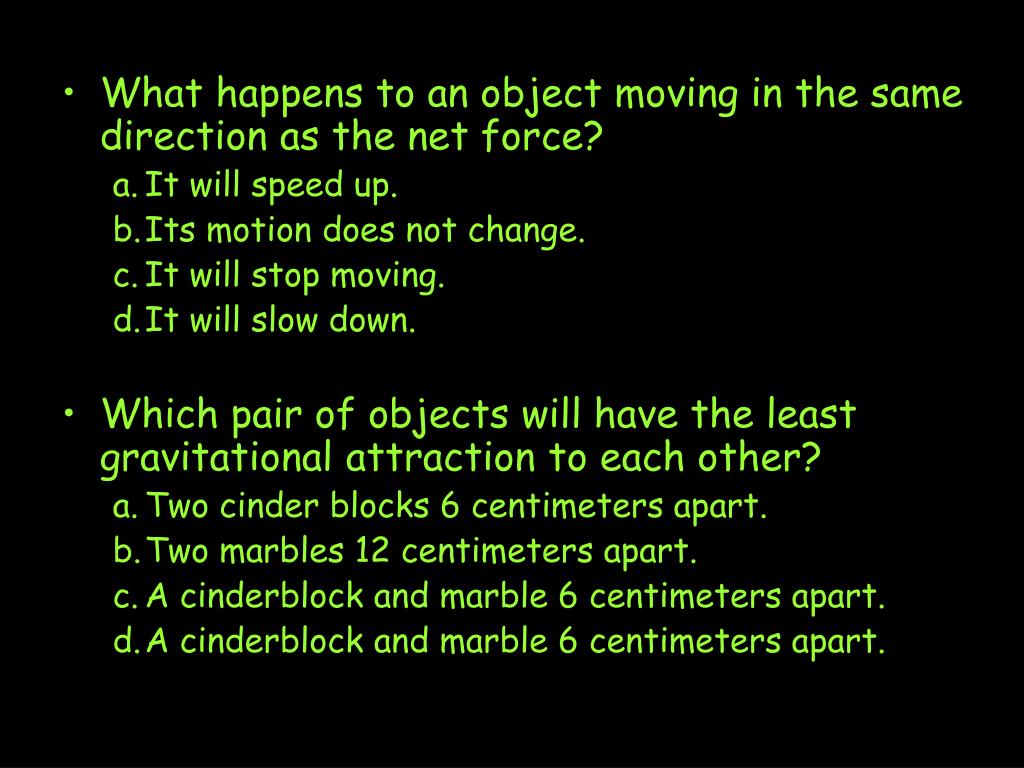 • What happens to an object moving in the same direction as the net force?
a. It will speed up.
b. Its motion does not change.
c. It will stop moving.
d. It will slow down.

• Which pair of objects will have the least gravitational attraction to each other?
a. Two cinder blocks 6 centimeters apart.
b. Two marbles 12 centimeters apart.
c. A cinderblock and marble 6 centimeters apart.
d. A cinderblock and marble 6 centimeters apart.